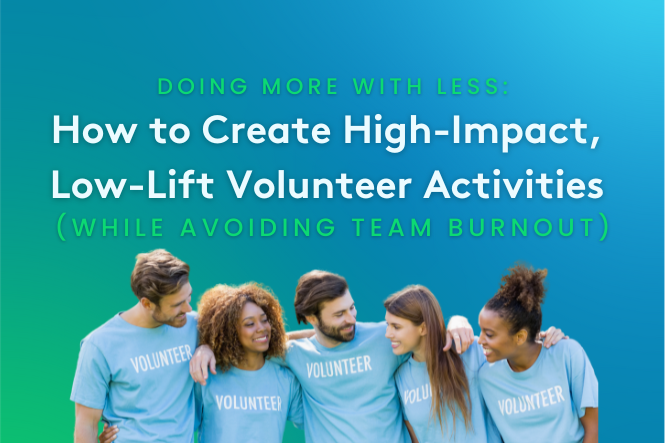 DOING MORE WITH LESS:
How to Create High-Impact, Low-Lift Volunteer Activities
(WHILE AVOIDING TEAM BURNOUT)

VOLUNTEER
VOLUNTEER
VOLUNTEER
VOLU
VOLUNTEER